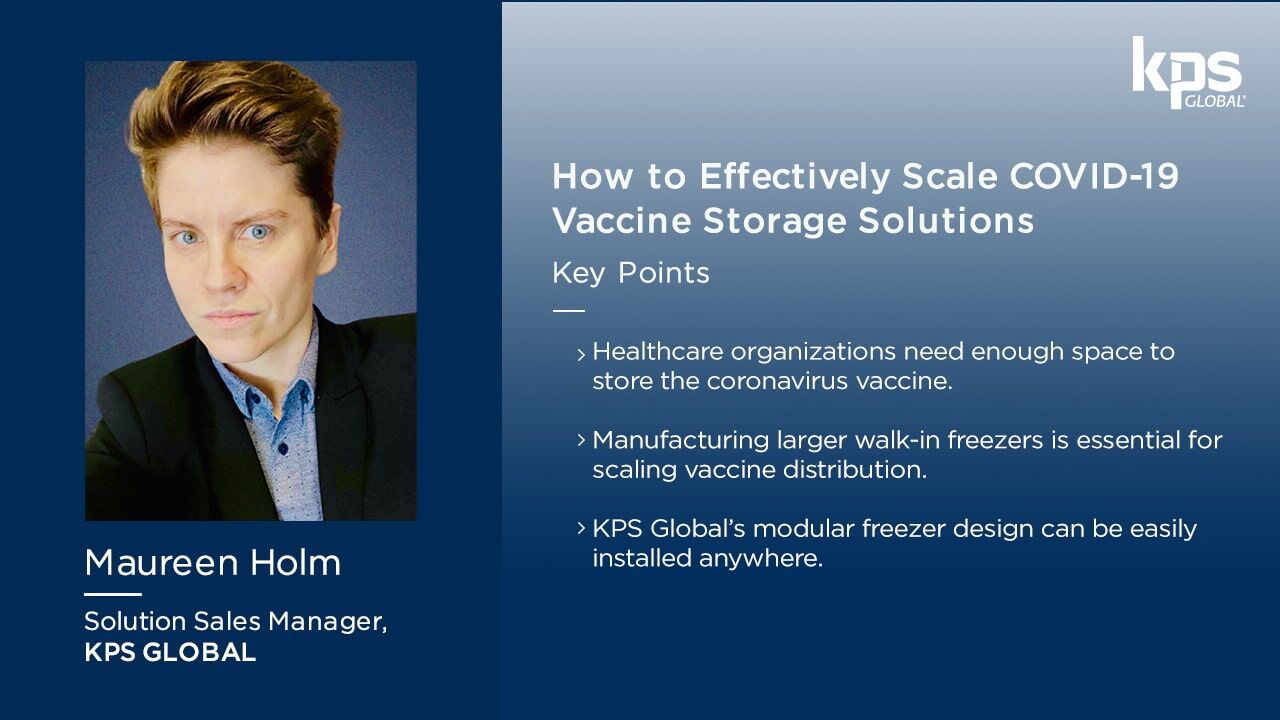 Maureen Holm

Solution Sales Manager,
KPS GLOBAL

kps GLOBAL

How to Effectively Scale COVID-19 Vaccine Storage Solutions

Key Points

› Healthcare organizations need enough space to store the coronavirus vaccine.

› Manufacturing larger walk-in freezers is essential for scaling vaccine distribution.

› KPS Global's modular freezer design can be easily installed anywhere.